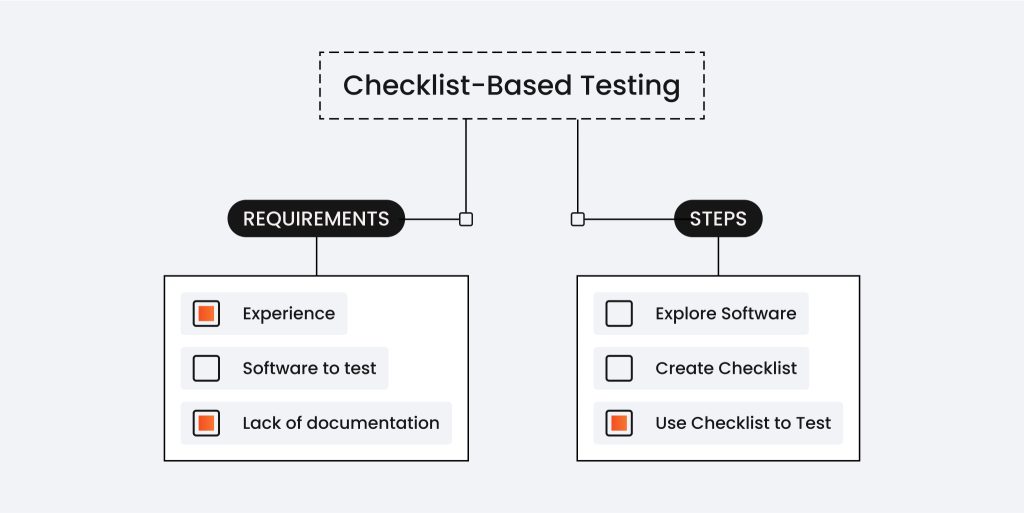 Checklist-Based Testing

REQUIREMENTS

Experience

Software to test

Lack of documentation

STEPS

Explore Software

Create Checklist

Use Checklist to Test